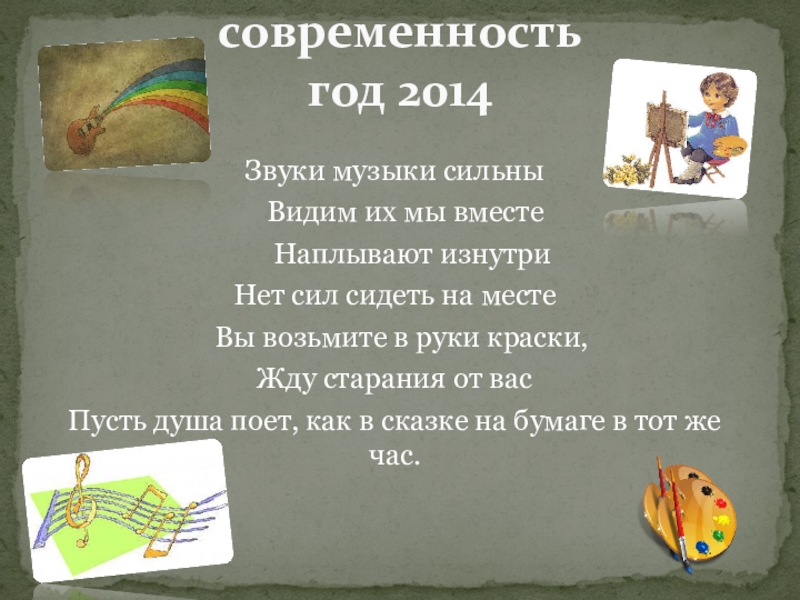 современность
год 2014

Звуки музыки сильны
Видим их мы вместе
Наплывают изнутри
Нет сил сидеть на месте
Вы возьмите в руки краски,
Жду старания от вас
Пусть душа поет, как в сказке на бумаге в тот же час.